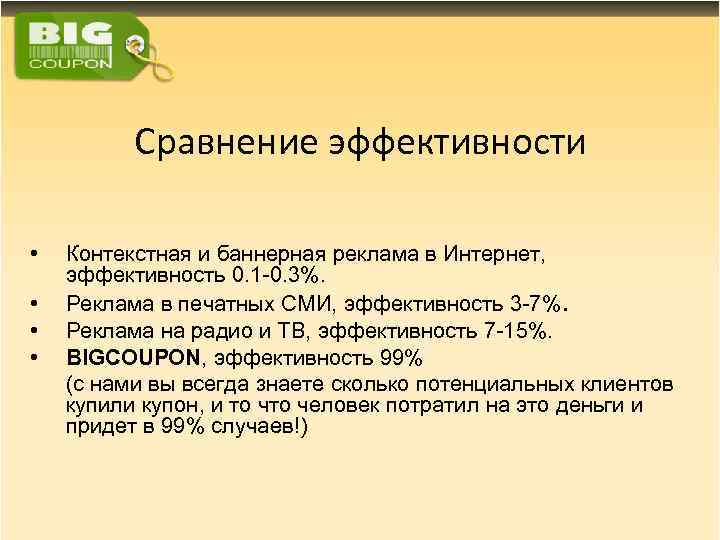 BIG COUPON

Сравнение эффективности

• Контекстная и баннерная реклама в Интернет, эффективность 0.1-0.3%.
• Реклама в печатных СМИ, эффективность 3-7%.
• Реклама на радио и ТВ, эффективность 7-15%.
• BIGCOUPON, эффективность 99%
(с нами вы всегда знаете сколько потенциальных клиентов купили купон, и то что человек потратил на это деньги и придет в 99% случаев!)